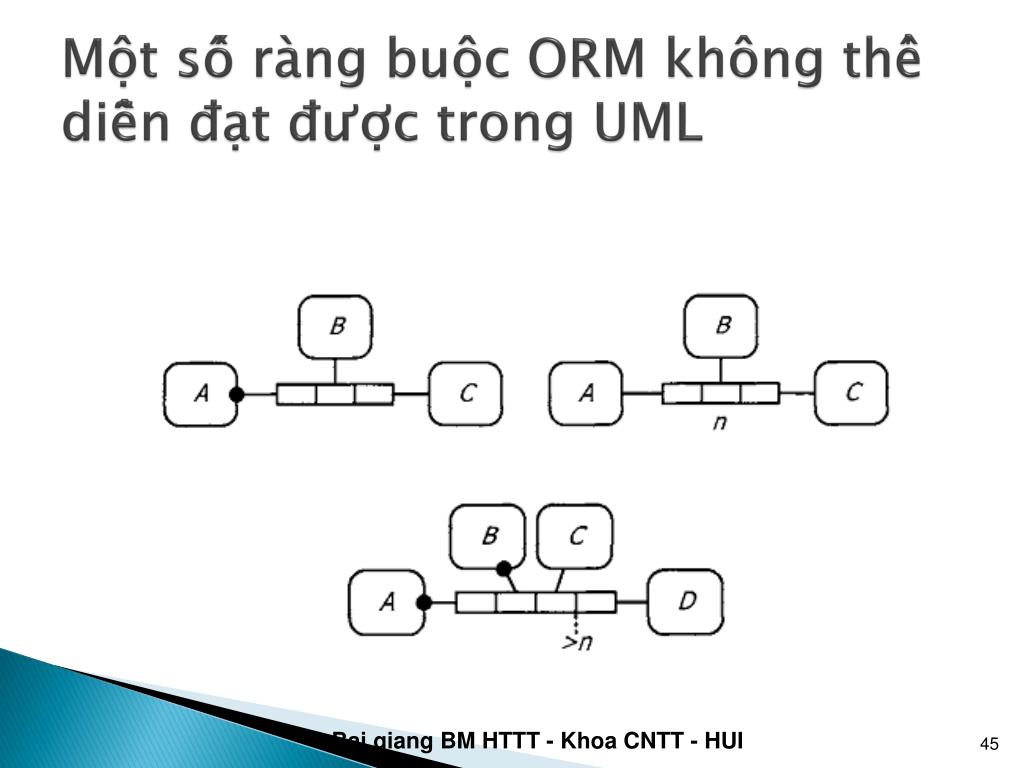 Một số ràng buộc ORM không thể diễn đạt được trong UML

B

A

C

B

A

C

n

B

C

A

D

>n

Bai giang BM HTTT - Khoa CNTT - HUI

45